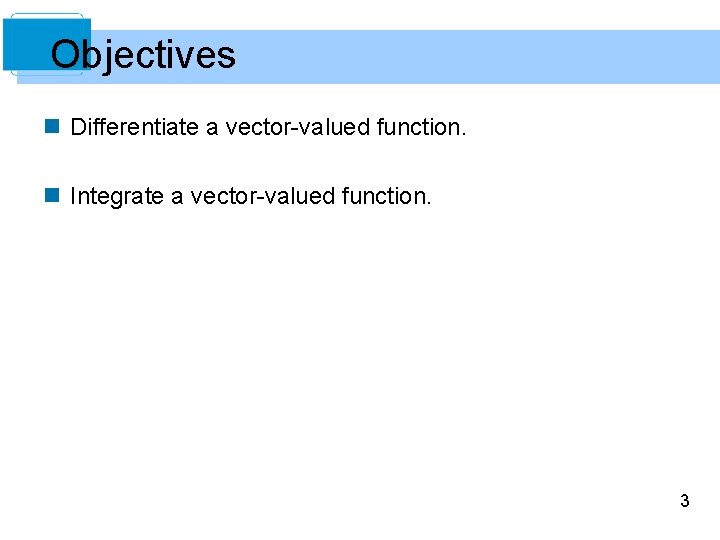 Objectives

Differentiate a vector-valued function.

Integrate a vector-valued function.

3